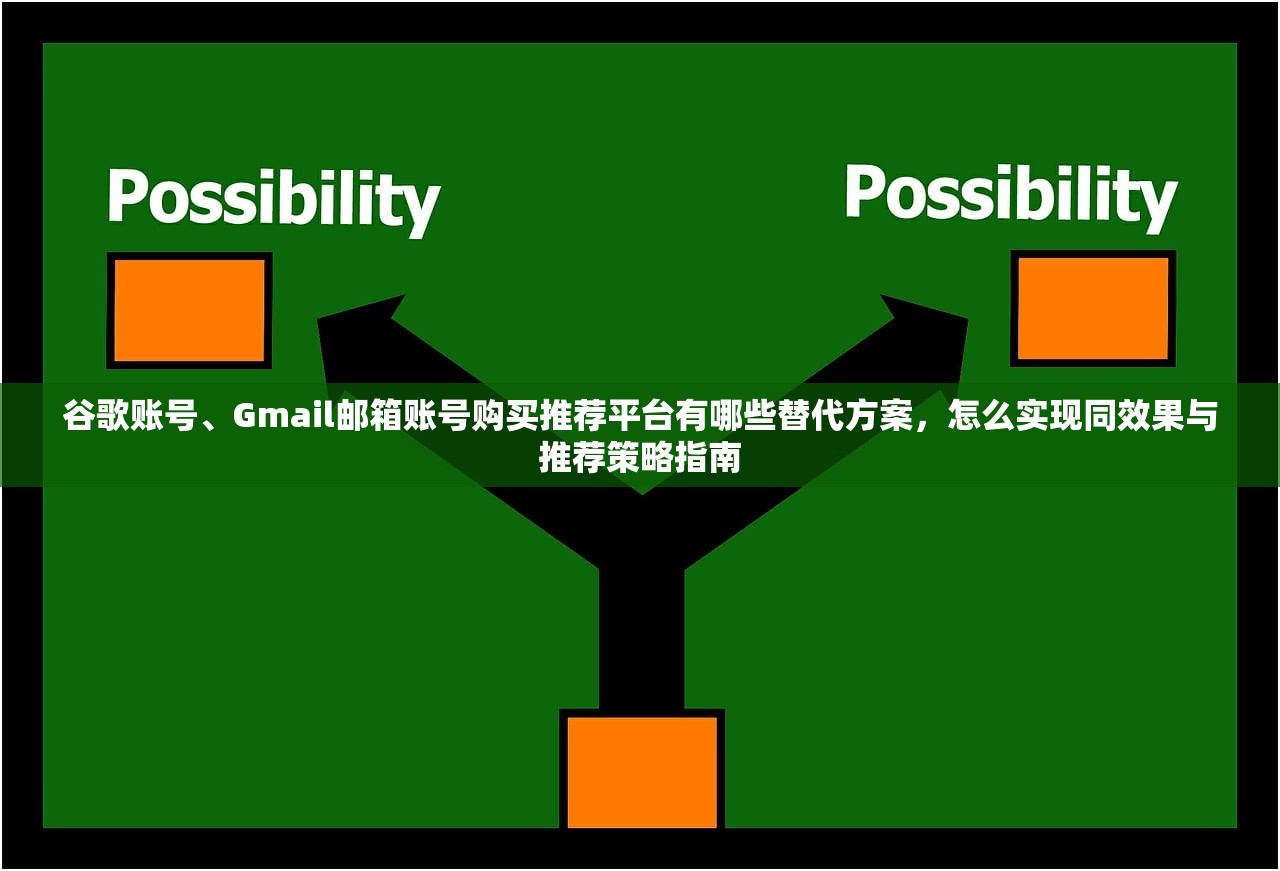 Possibility

Possibility

谷歌账号、Gmail邮箱账号购买推荐平台有哪些替代方案，怎么实现同效果与推荐策略指南